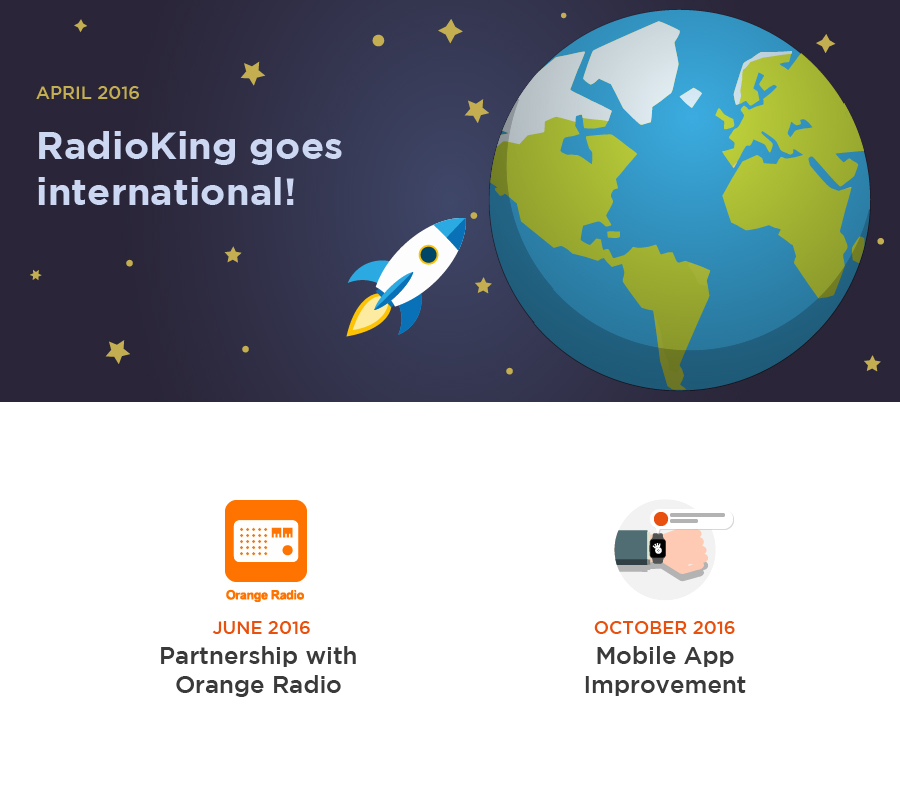 APRIL 2016

RadioKing goes international!

Orange Radio

JUNE 2016
Partnership with Orange Radio

OCTOBER 2016
Mobile App Improvement